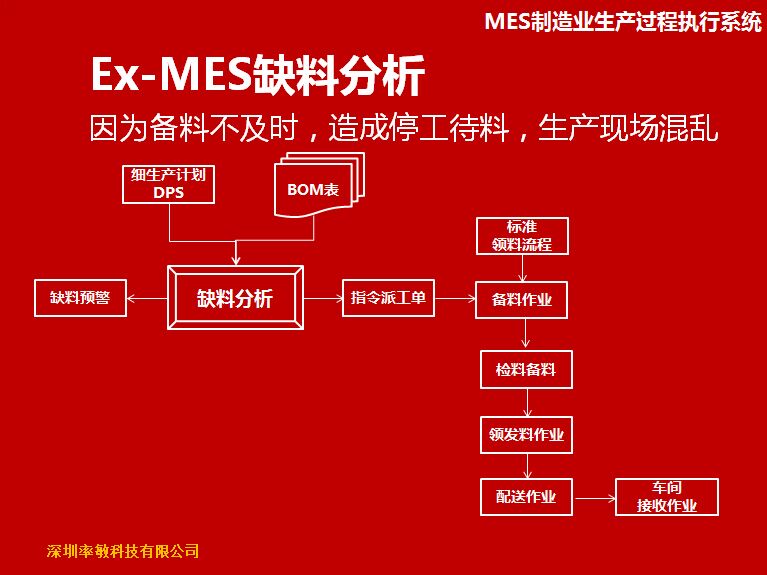 MES制造业生产过程执行系统

Ex-MES缺料分析

因为备料不及时，造成停工待料，生产现场混乱

细生产计划
DPS

BOM表

标准
领料流程

缺料预警

缺料分析

指令派工单

备料作业

检料备料

领发料作业

配送作业

车间
接收作业

深圳率敏科技有限公司